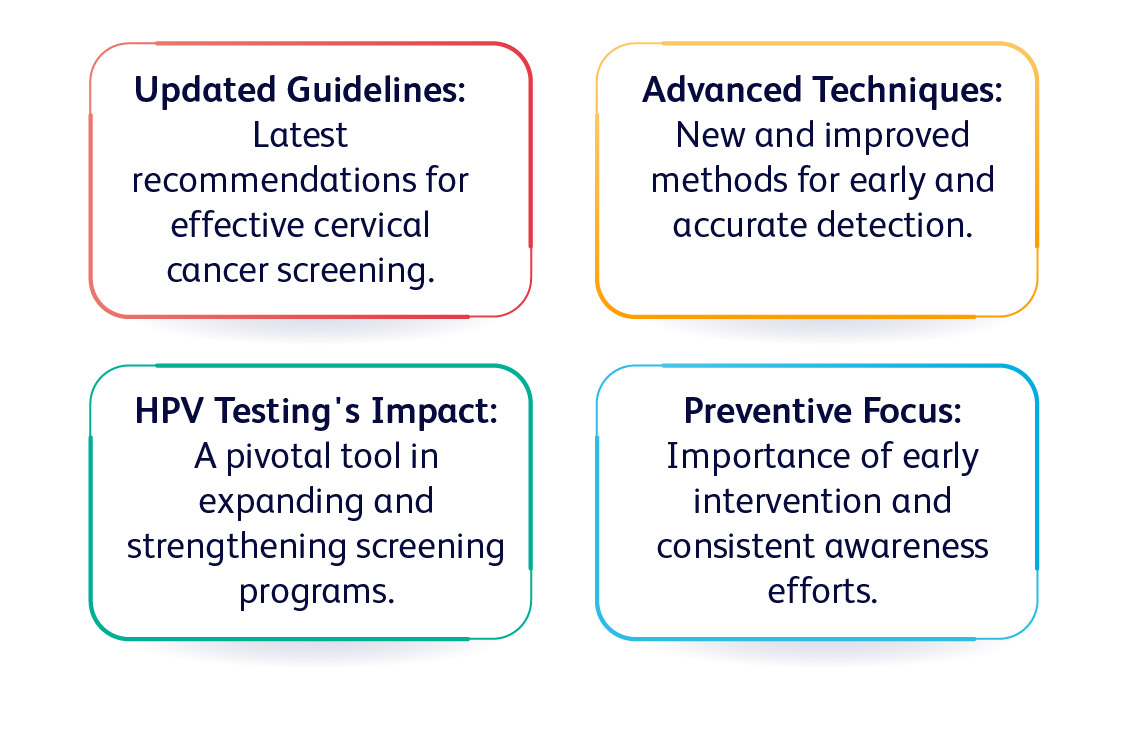 Updated Guidelines: Latest recommendations for effective cervical cancer screening.

Advanced Techniques: New and improved methods for early and accurate detection.

HPV Testing's Impact: A pivotal tool in expanding and strengthening screening programs.

Preventive Focus: Importance of early intervention and consistent awareness efforts.